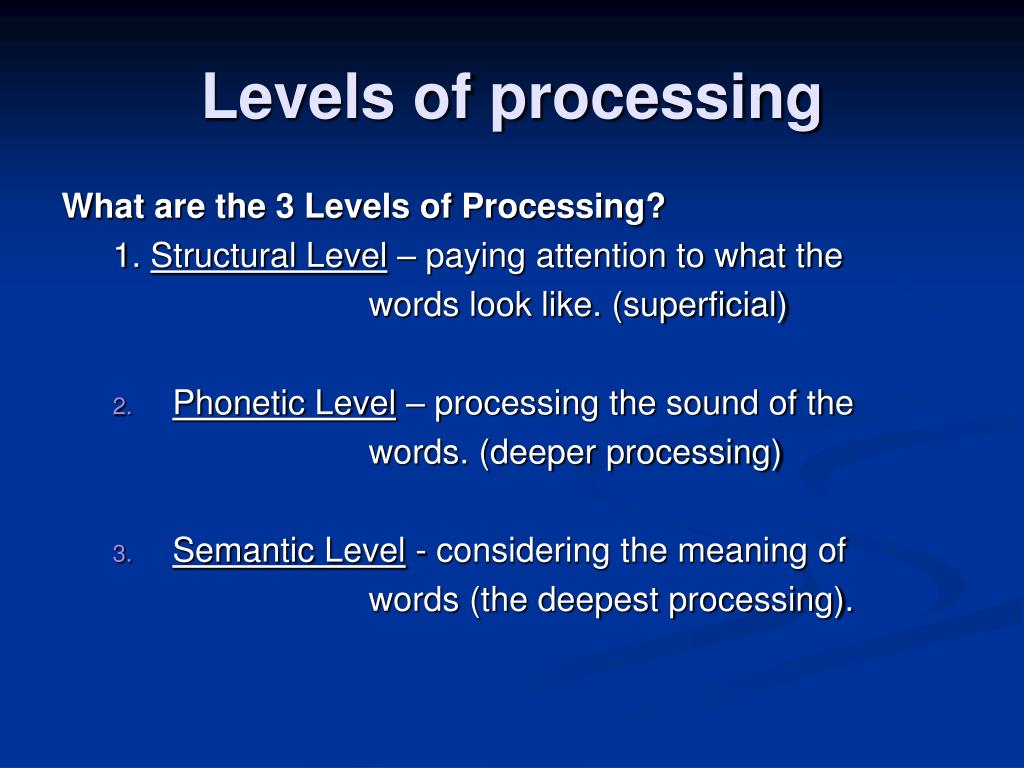 Levels of processing

What are the 3 Levels of Processing?

1. Structural Level – paying attention to what the words look like. (superficial)

2. Phonetic Level – processing the sound of the words. (deeper processing)

3. Semantic Level - considering the meaning of words (the deepest processing).